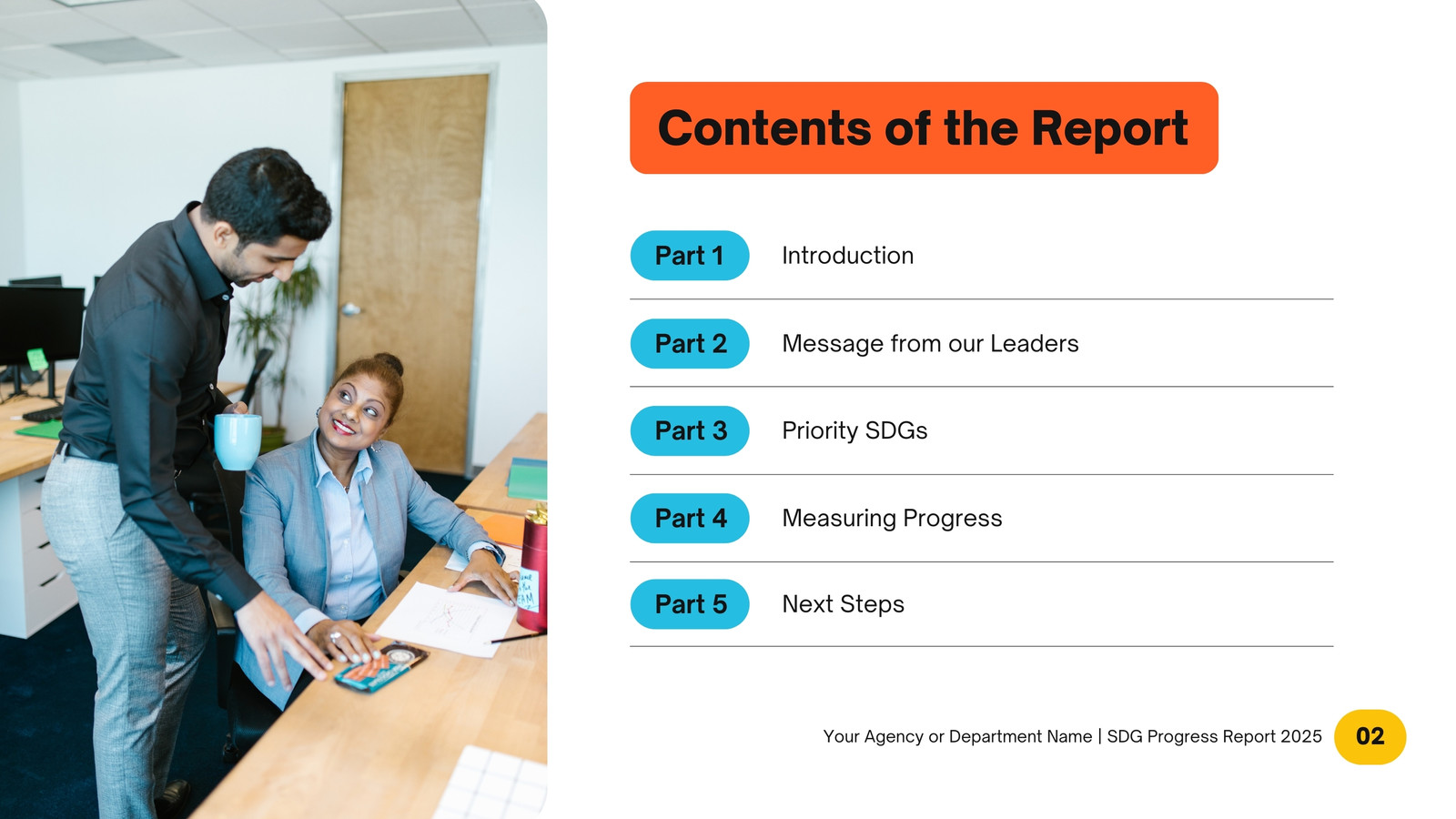 Contents of the Report

Part 1 Introduction

Part 2 Message from our Leaders

Part 3 Priority SDGs

Part 4 Measuring Progress

Part 5 Next Steps

Your Agency or Department Name | SDG Progress Report 2025 02